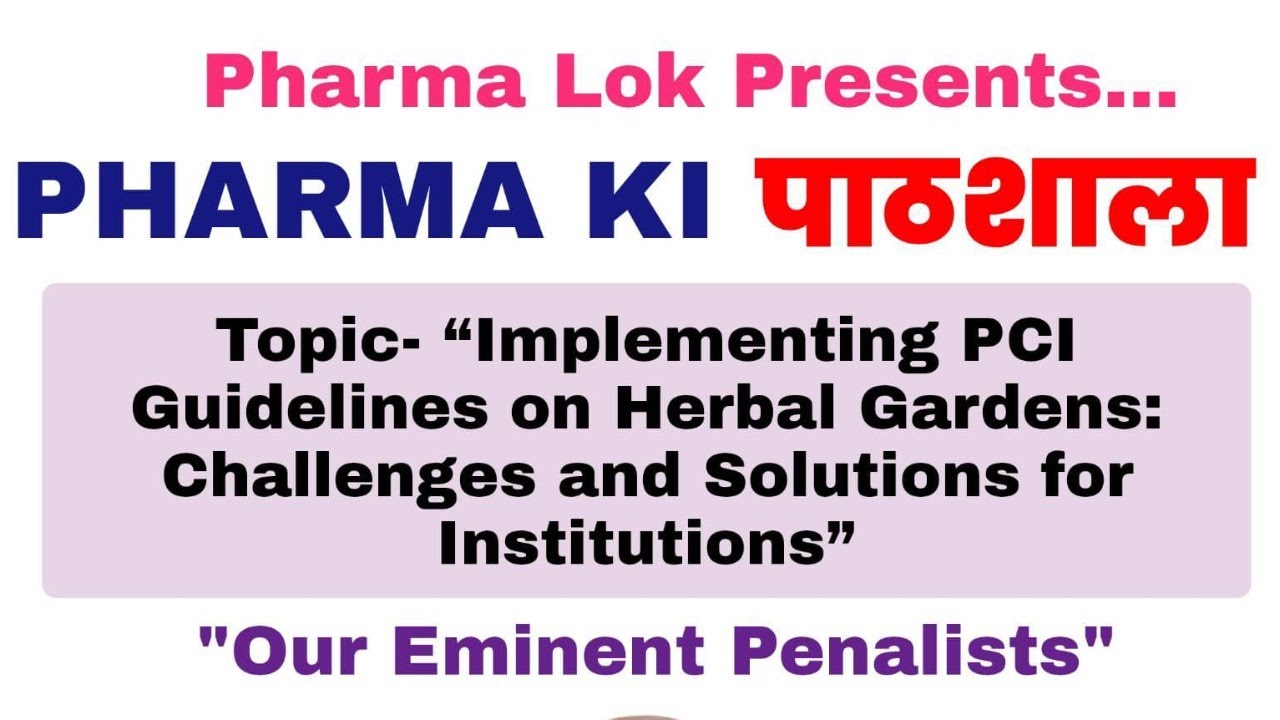 Pharma Lok Presents...

PHARMA KI पाठशाला

Topic- “Implementing PCI Guidelines on Herbal Gardens: Challenges and Solutions for Institutions”

"Our Eminent Penalists"